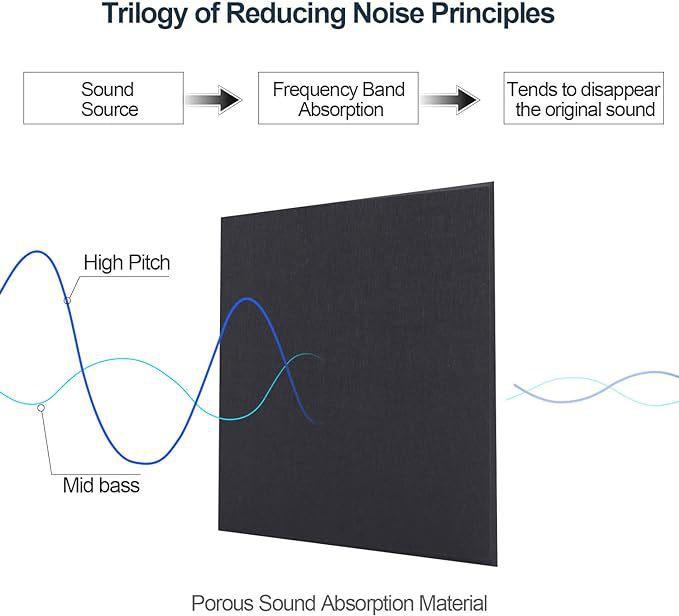 Trilogy of Reducing Noise Principles

Sound Source

Frequency Band Absorption

Tends to disappear the original sound

High Pitch

Mid bass

Porous Sound Absorption Material